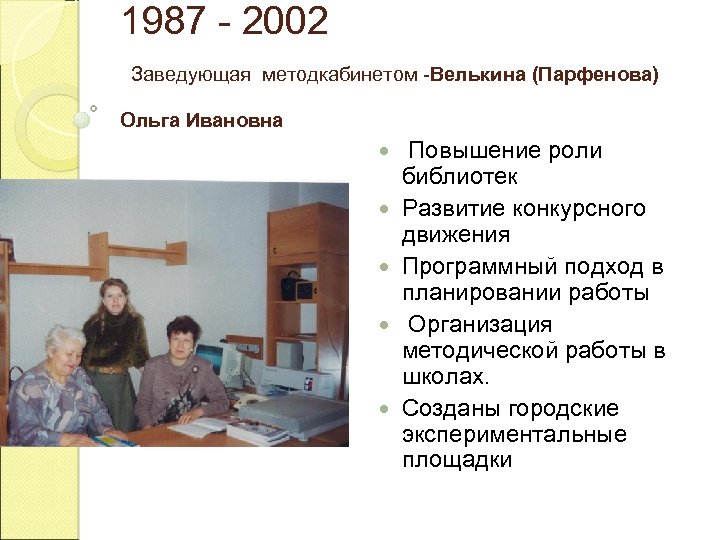 1987 - 2002

Заведующая методкабинетом -Велькина (Парфенова) Ольга Ивановна

- Повышение роли библиотек
- Развитие конкурсного движения
- Программный подход в планировании работы
- Организация методической работы в школах.
- Созданы городские экспериментальные площадки